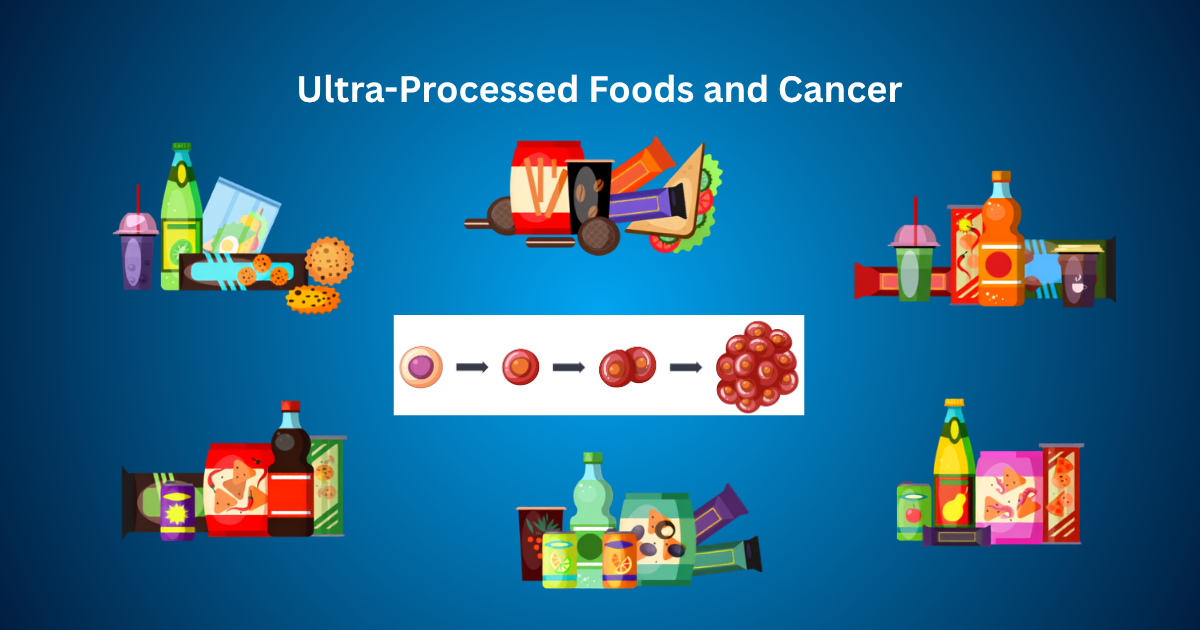 Ultra-Processed Foods and Cancer